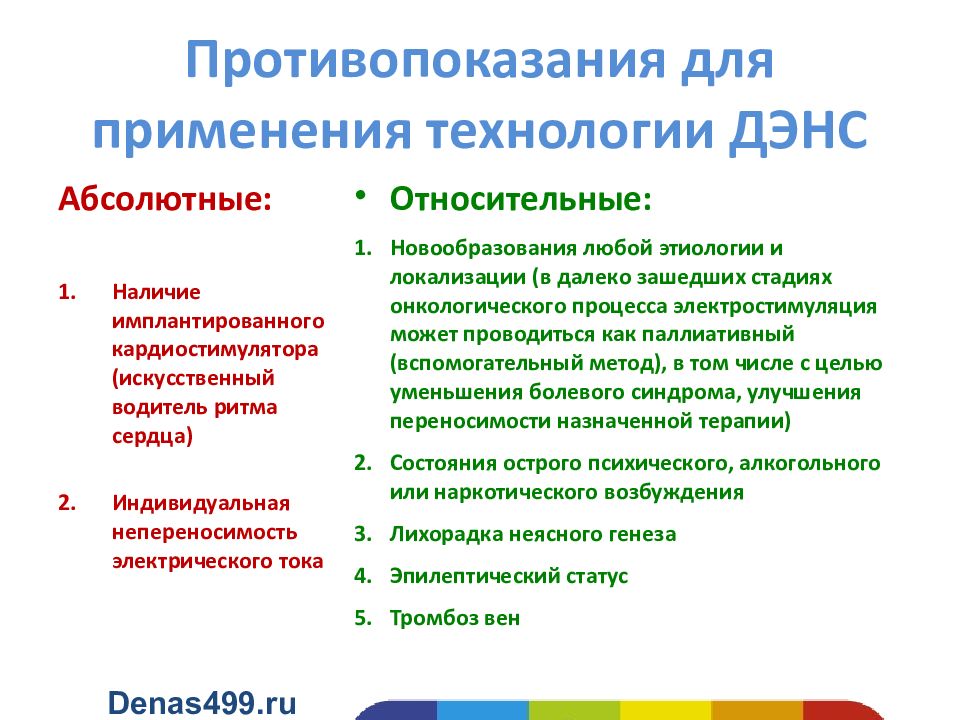 Противопоказания для применения технологии ДЭНС

Абсолютные:

1. Наличие имплантированного кардиостимулятора (искусственный водитель ритма сердца)

2. Индивидуальная непереносимость электрического тока

• Относительные:

1. Новообразования любой этиологии и локализации (в далеко зашедших стадиях онкологического процесса электростимуляция может проводиться как паллиативный (вспомогательный метод), в том числе с целью уменьшения болевого синдрома, улучшения переносимости назначенной терапии)

2. Состояния острого психического, алкогольного или наркотического возбуждения

3. Лихорадка неясного генеза

4. Эпилептический статус

5. Тромбоз вен

Denas499.ru